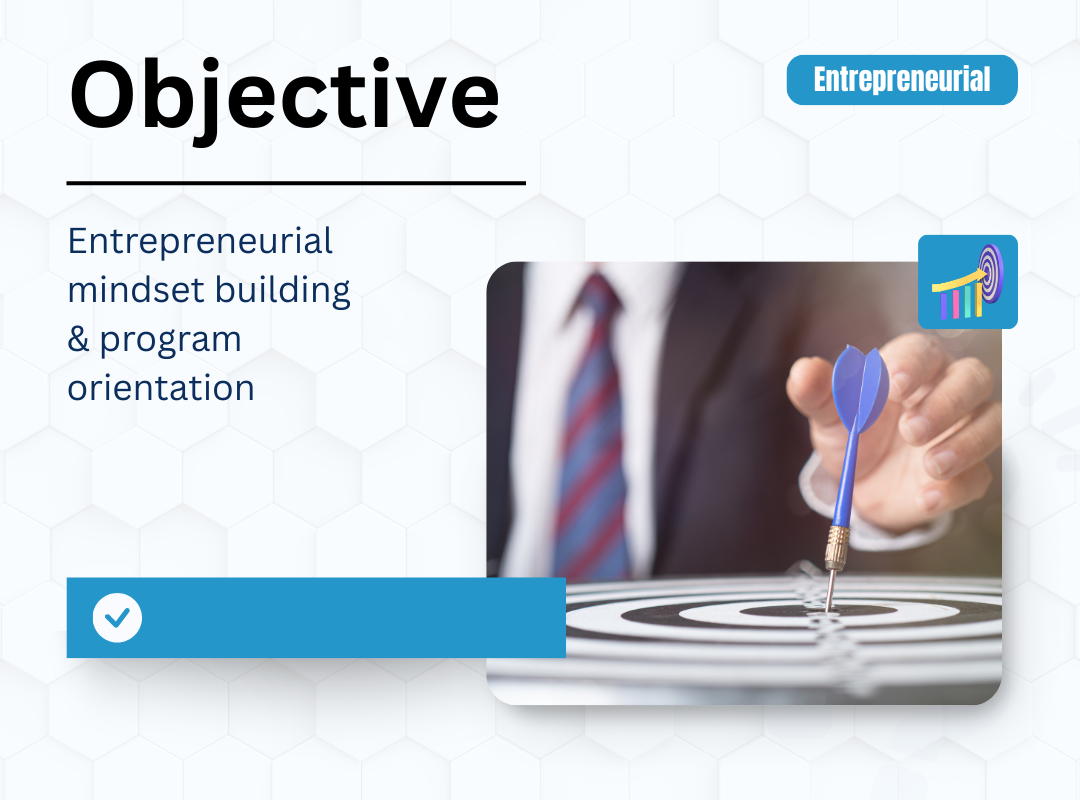 Objective

Entrepreneurial

Entrepreneurial mindset building & program orientation